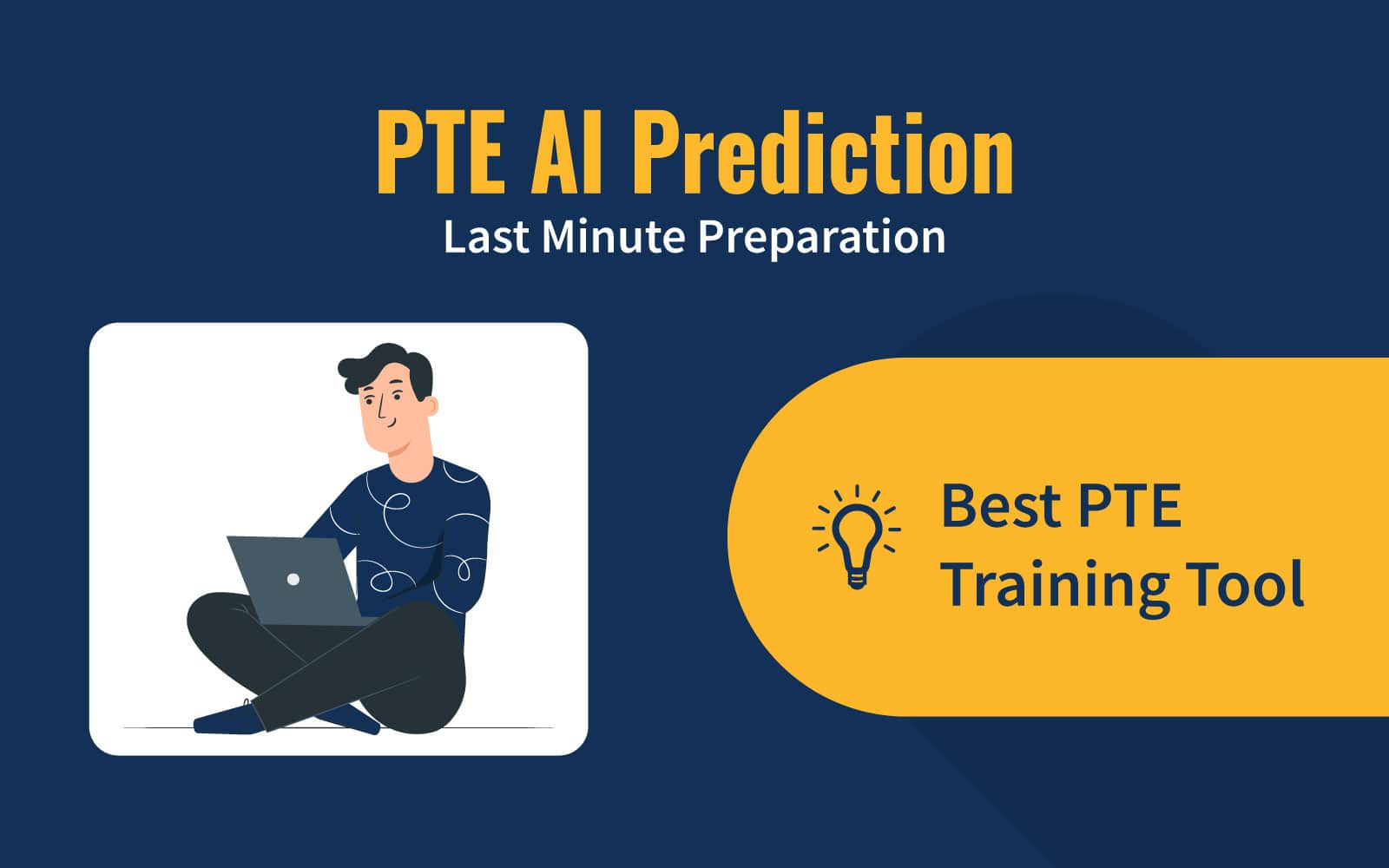 PTE AI Prediction
Last Minute Preparation

Best PTE Training Tool